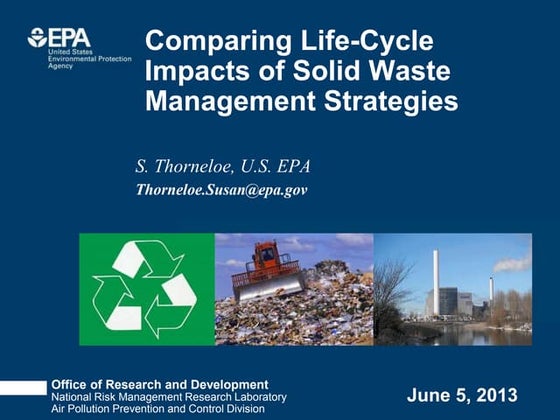 EPA
United States Environmental Protection Agency

Comparing Life-Cycle Impacts of Solid Waste Management Strategies

S. Thorneloe, U.S. EPA
Thorneloe.Susan@epa.gov

Office of Research and Development
National Risk Management Research Laboratory
Air Pollution Prevention and Control Division

June 5, 2013